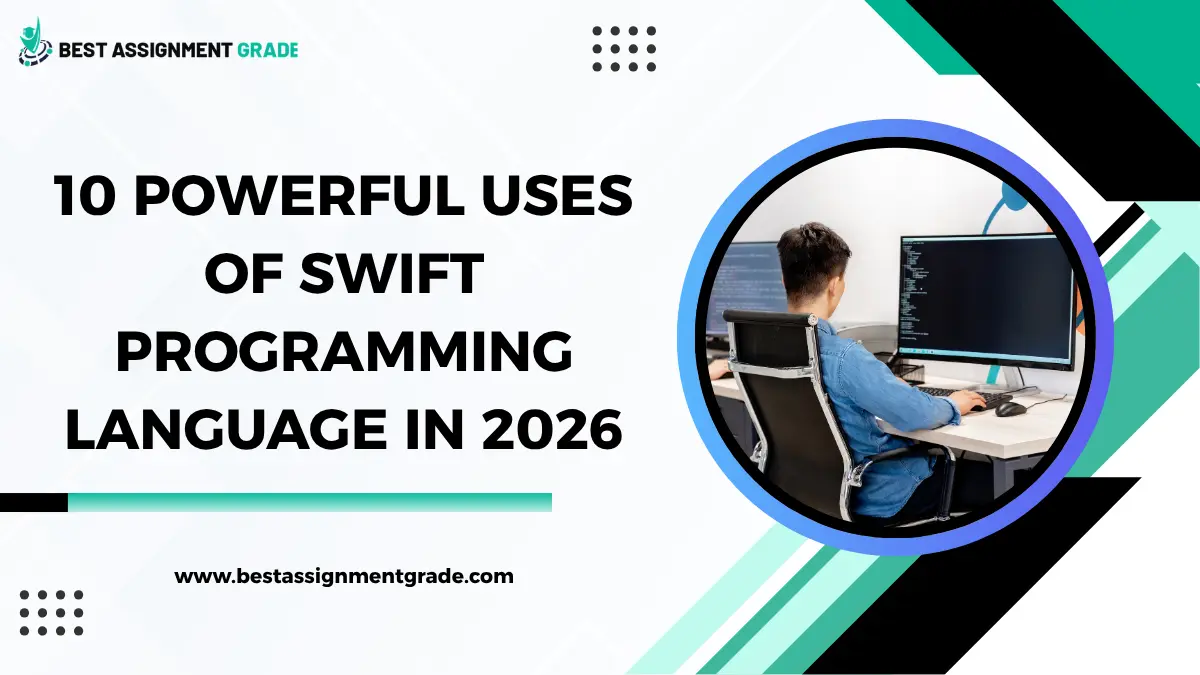 BEST ASSIGNMENT GRADE

10 POWERFUL USES OF SWIFT PROGRAMMING LANGUAGE IN 2026

www.bestassignmentgrade.com